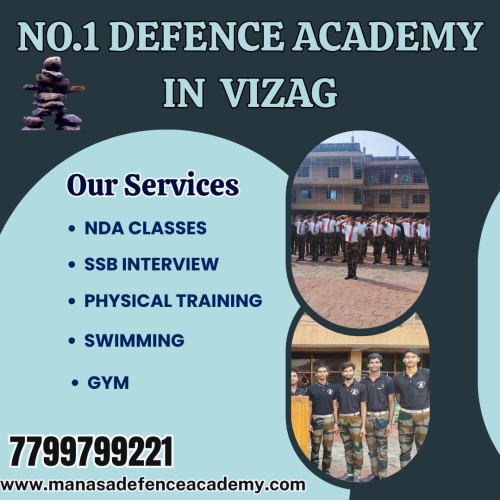 NO.1 DEFENCE ACADEMY IN VIZAG

Our Services

• NDA CLASSES
• SSB INTERVIEW
• PHYSICAL TRAINING
• SWIMMING
• GYM

7799799221

www.manasadefenceacademy.com